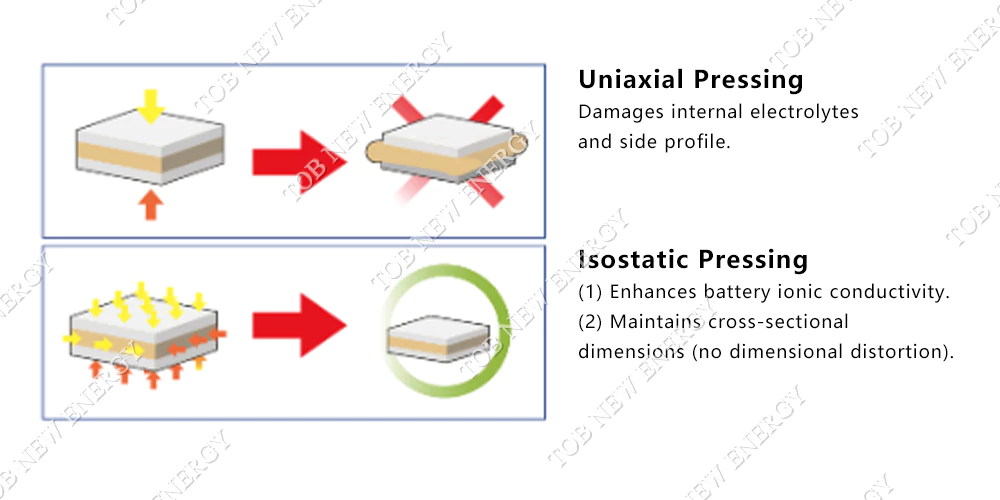 Uniaxial Pressing
Damages internal electrolytes and side profile.

Isostatic Pressing
(1) Enhances battery ionic conductivity.
(2) Maintains cross-sectional dimensions (no dimensional distortion).

TOB NEW ENERGY